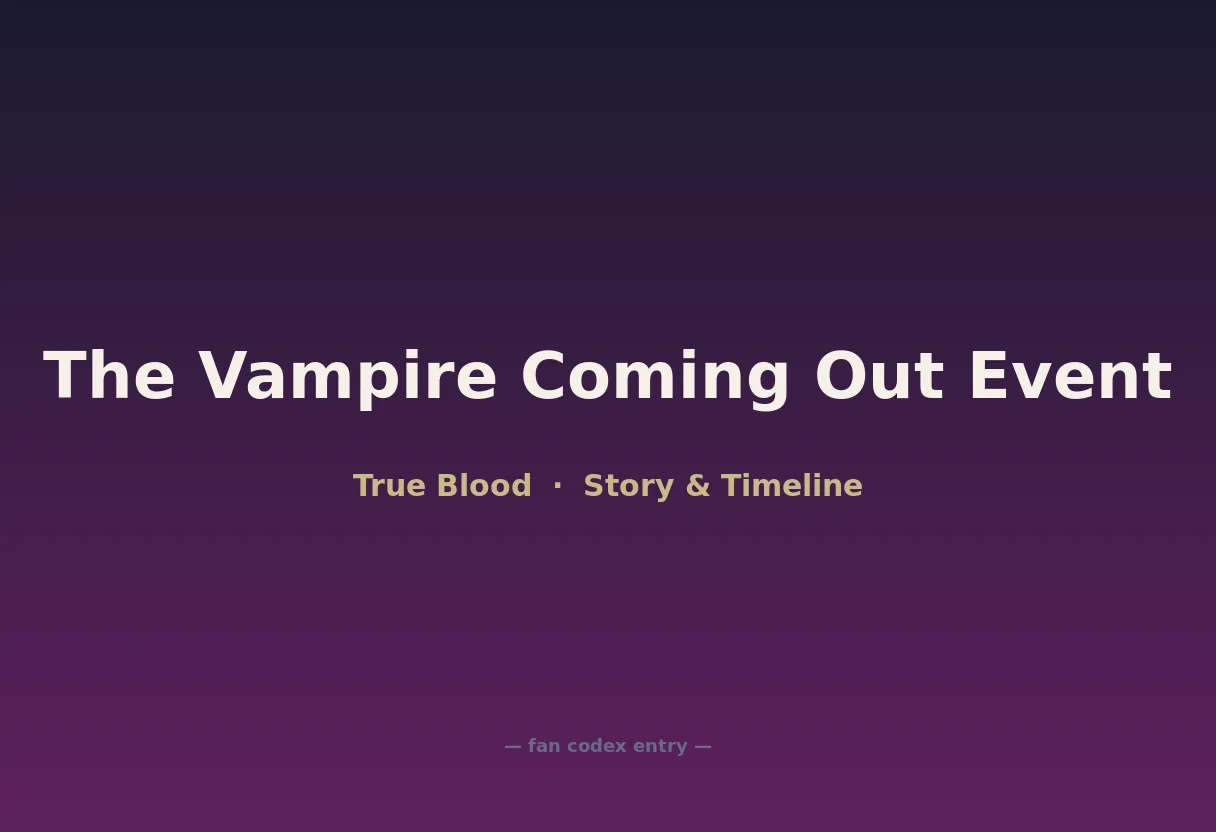 The Vampire Coming Out Event

True Blood · Story & Timeline

— fan codex entry —